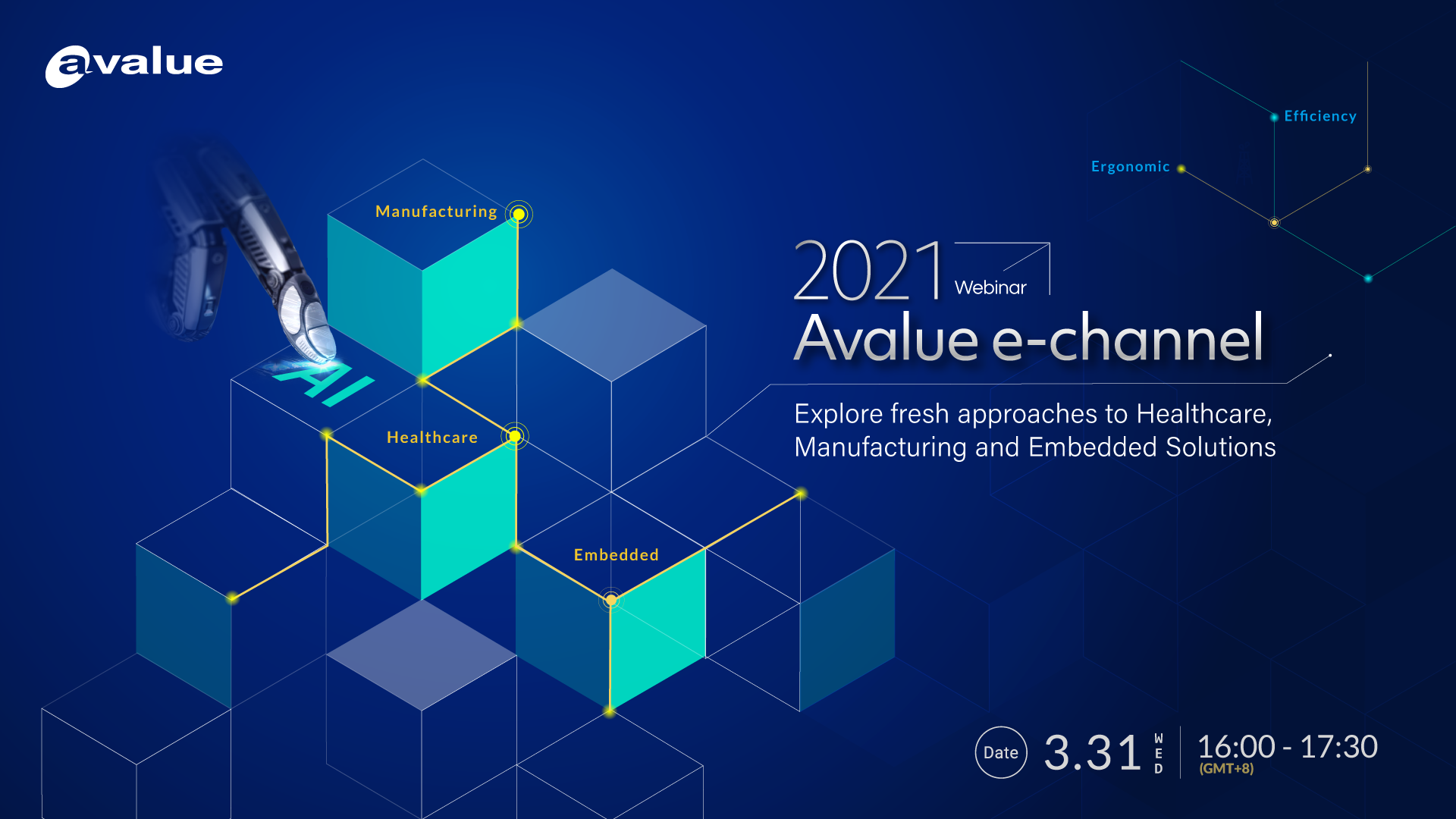 avalue

Efficiency

Ergonomic

Manufacturing

AI

Healthcare

Embedded

2021 Webinar

Avalue e-channel

Explore fresh approaches to Healthcare, Manufacturing and Embedded Solutions

Date 3.31 WED 16:00 - 17:30 (GMT+8)